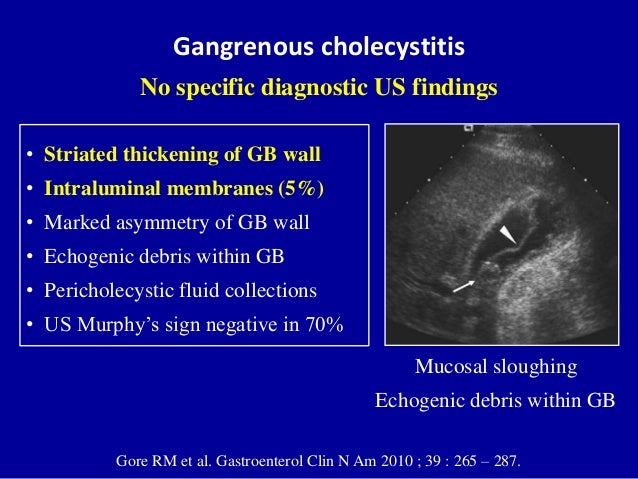 Gangrenous cholecystitis
No specific diagnostic US findings

• Striated thickening of GB wall
• Intraluminal membranes (5%)
• Marked asymmetry of GB wall
• Echogenic debris within GB
• Pericholecystic fluid collections
• US Murphy's sign negative in 70%

Mucosal sloughing
Echogenic debris within GB

Gore RM et al. Gastroenterol Clin N Am 2010 ; 39 : 265 – 287.